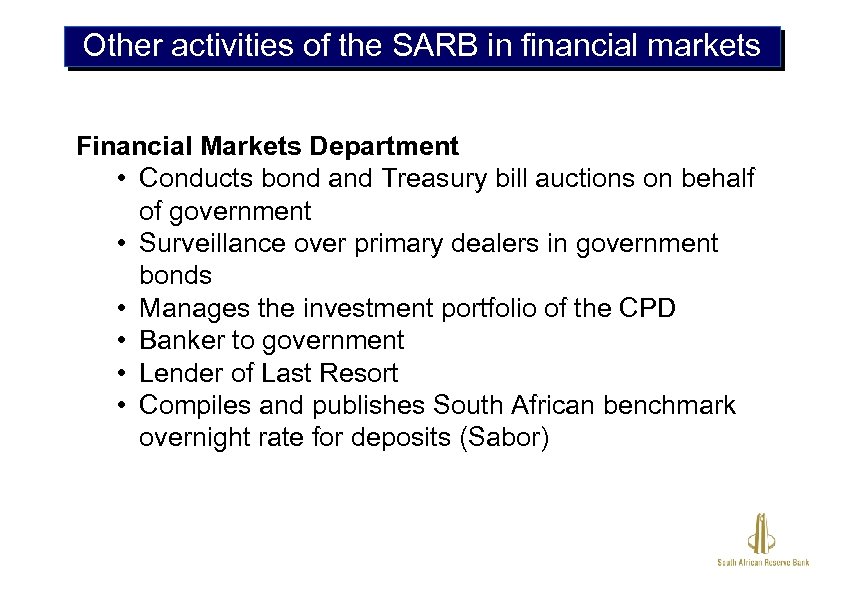 Other activities of the SARB in financial markets

Financial Markets Department

• Conducts bond and Treasury bill auctions on behalf of government
• Surveillance over primary dealers in government bonds
• Manages the investment portfolio of the CPD
• Banker to government
• Lender of Last Resort
• Compiles and publishes South African benchmark overnight rate for deposits (Sabor)

South African Reserve Bank